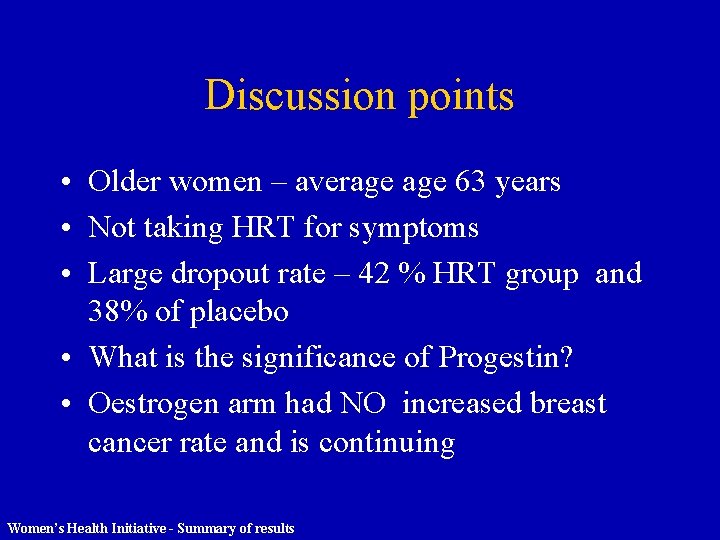 Discussion points

• Older women – average age 63 years
• Not taking HRT for symptoms
• Large dropout rate – 42 % HRT group and 38% of placebo
• What is the significance of Progestin?
• Oestrogen arm had NO increased breast cancer rate and is continuing

Women's Health Initiative - Summary of results